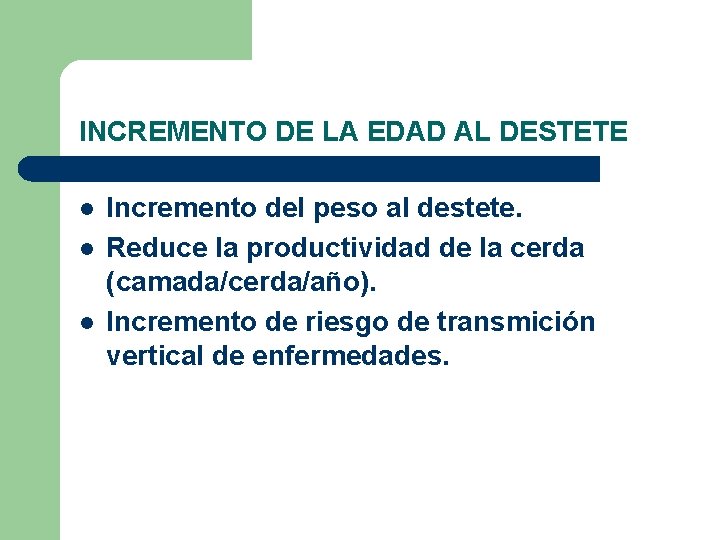 INCREMENTO DE LA EDAD AL DESTETE

- Incremento del peso al destete.
- Reduce la productividad de la cerda (camada/cerda/año).
- Incremento de riesgo de transmición vertical de enfermedades.